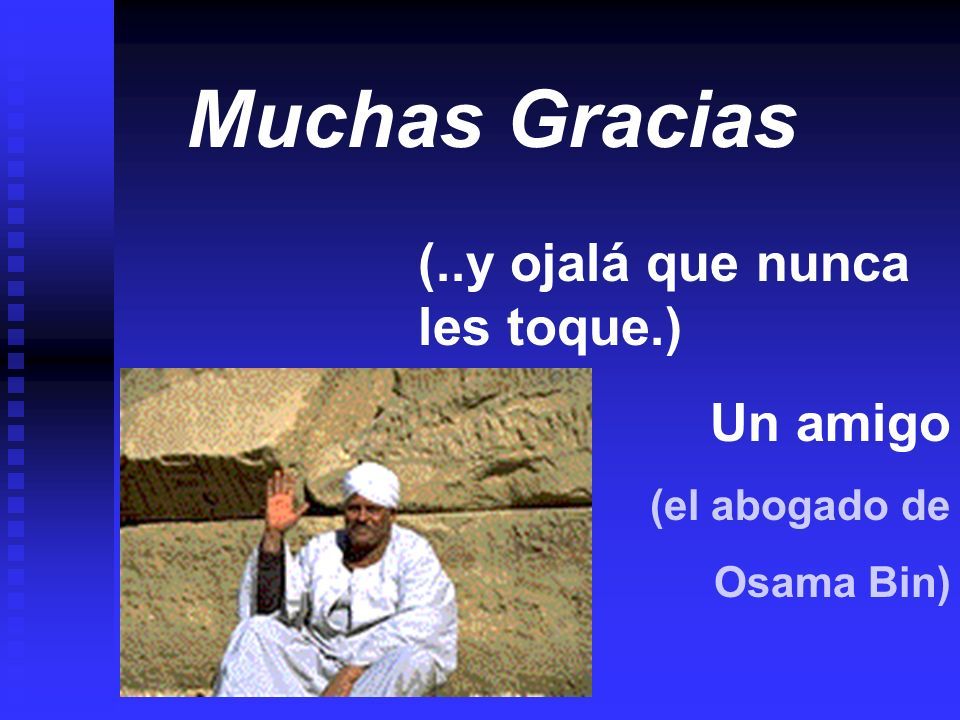 Muchas Gracias

(..y ojalá que nunca les toque.)

Un amigo

(el abogado de Osama Bin)